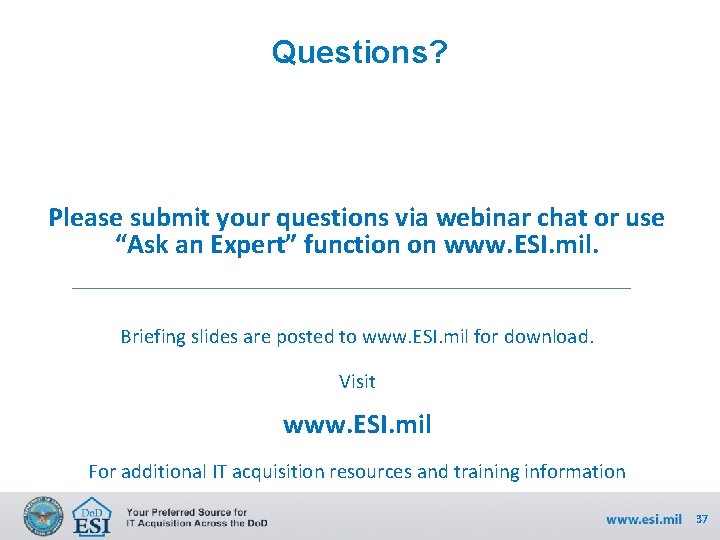 Questions?

Please submit your questions via webinar chat or use "Ask an Expert" function on www.ESI.mil.

Briefing slides are posted to www.ESI.mil for download.

Visit

www.ESI.mil

For additional IT acquisition resources and training information

DoD ESI

Your Preferred Source for IT Acquisition Across the DoD

www.esi.mil 37